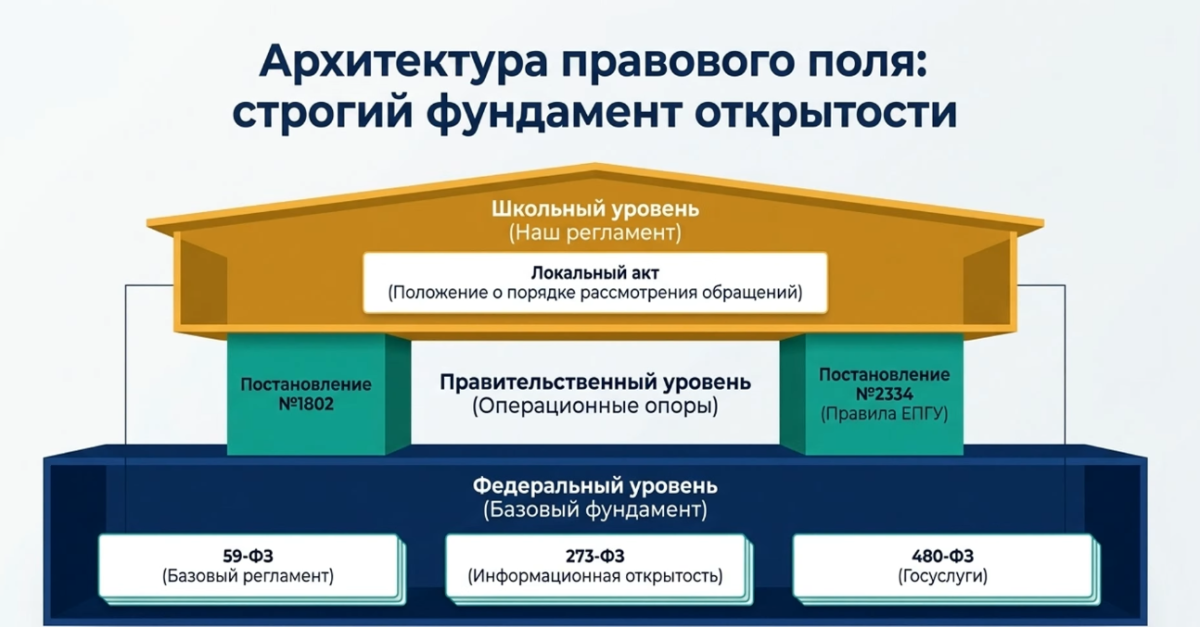 Архитектура правового поля: строгий фундамент открытости

Школьный уровень
(Наш регламент)

Локальный акт
(Положение о порядке рассмотрения обращений)

Постановление №1802

Правительственный уровень
(Операционные опоры)

Постановление №2334
(Правила ЕПГУ)

Федеральный уровень
(Базовый фундамент)

59-ФЗ
(Базовый регламент)

273-ФЗ
(Информационная открытость)

480-ФЗ
(Госуслуги)